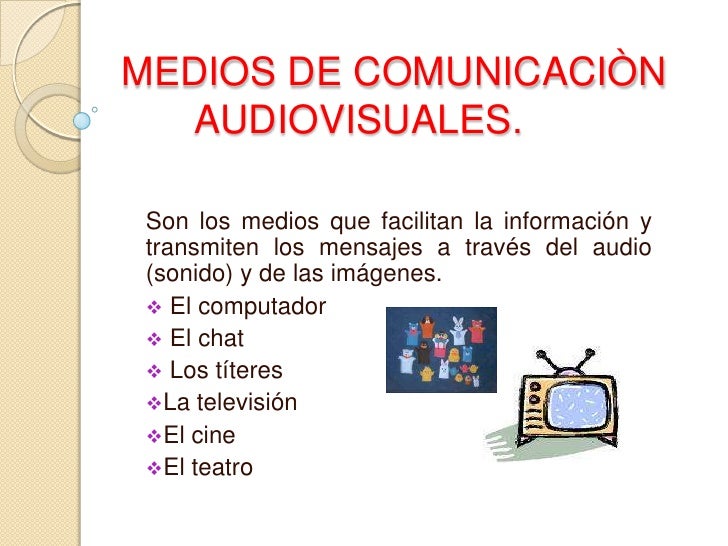 MEDIOS DE COMUNICACIÒN AUDIOVISUALES.

Son los medios que facilitan la información y transmiten los mensajes a través del audio (sonido) y de las imágenes.

❖ El computador
❖ El chat
❖ Los títeres
❖La televisión
❖El cine
❖El teatro